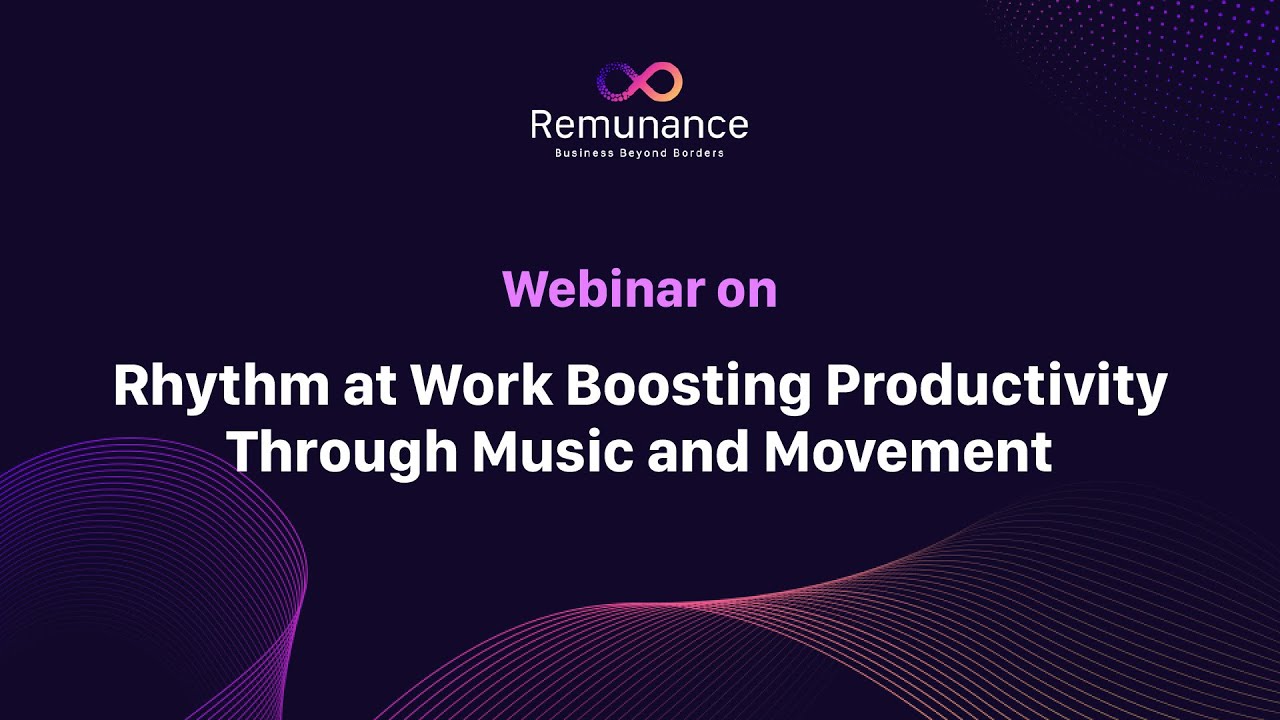 Remunance
Business Beyond Borders

Webinar on

Rhythm at Work Boosting Productivity Through Music and Movement